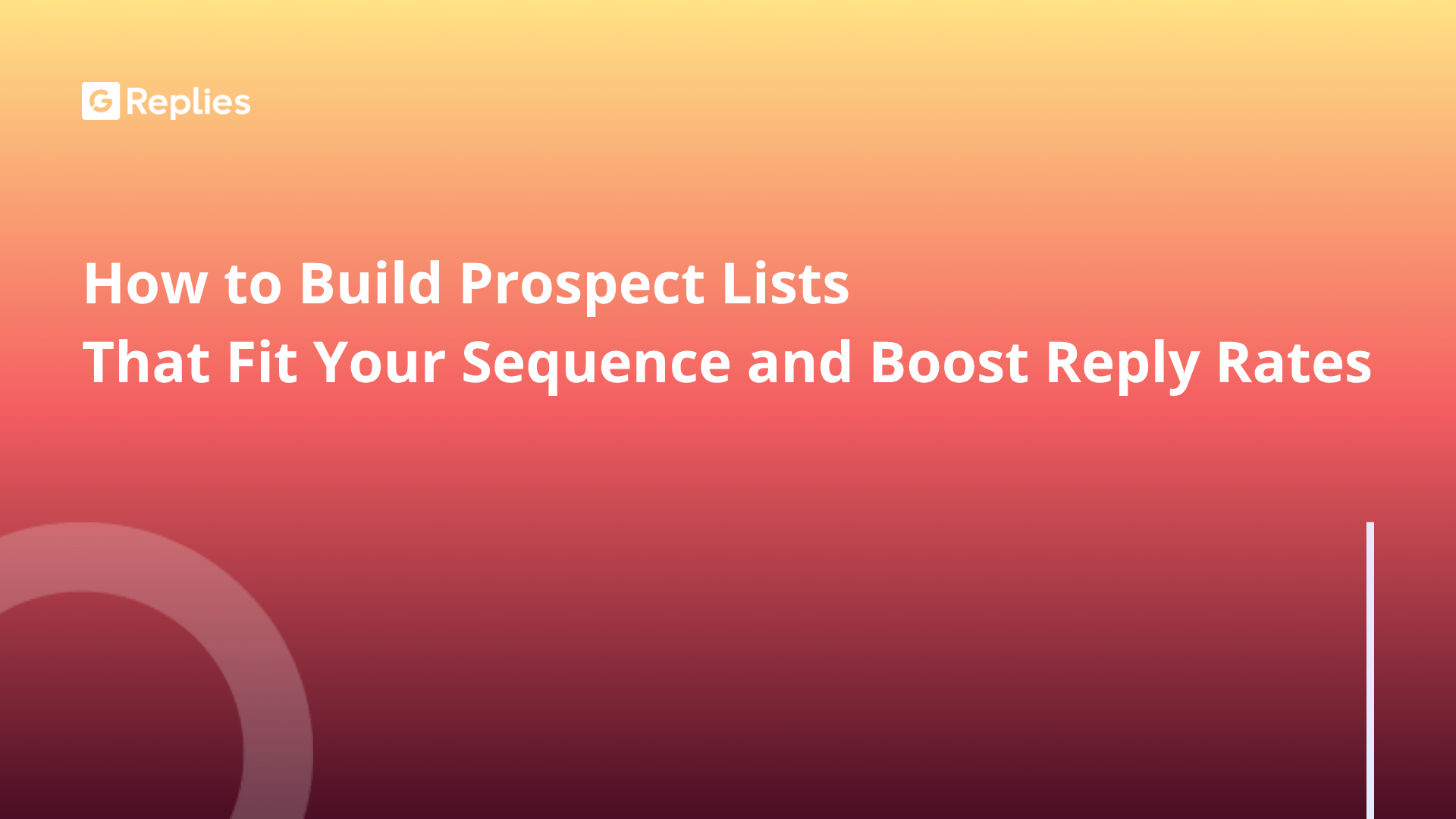 G Replies

How to Build Prospect Lists
That Fit Your Sequence and Boost Reply Rates